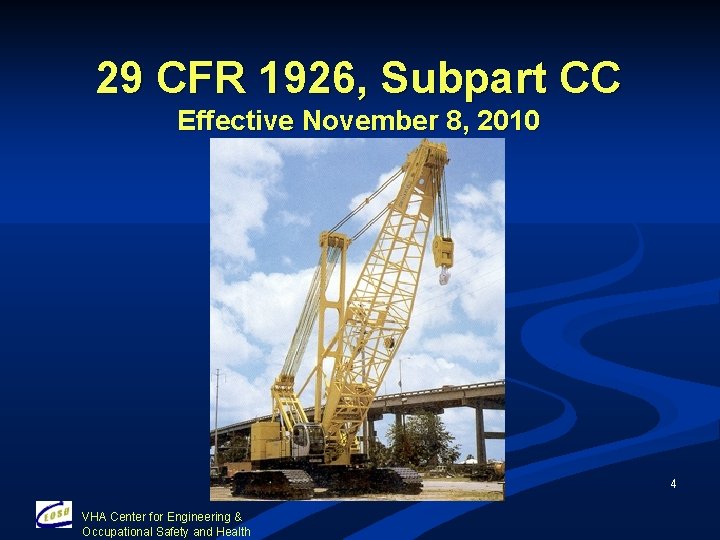 29 CFR 1926, Subpart CC
Effective November 8, 2010

4

CEOSH

VHA Center for Engineering & Occupational Safety and Health